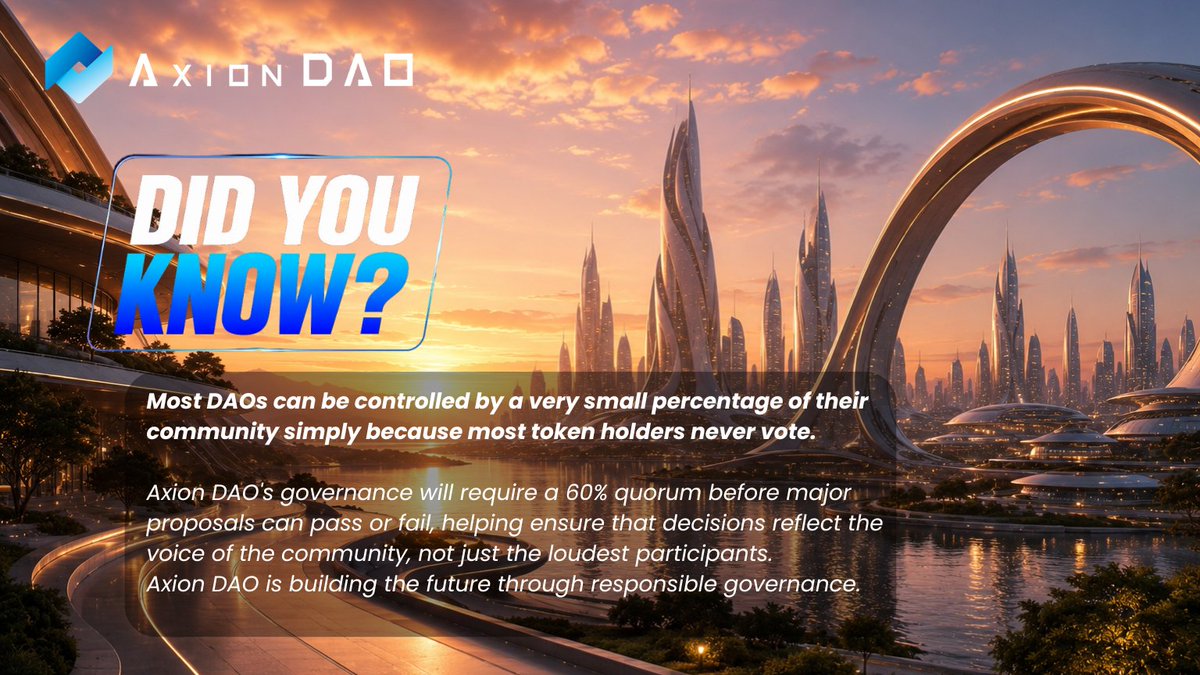 AXION DAO

DID YOU KNOW?

Most DAOs can be controlled by a very small percentage of their community simply because most token holders never vote.

Axion DAO's governance will require a 60% quorum before major proposals can pass or fail, helping ensure that decisions reflect the voice of the community, not just the loudest participants.
Axion DAO is building the future through responsible governance.